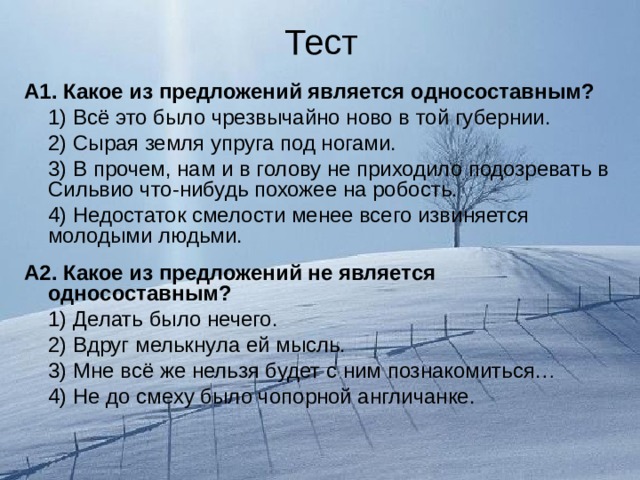 Тест

А1. Какое из предложений является односоставным?

1) Всё это было чрезвычайно ново в той губернии.

2) Сырая земля упруга под ногами.

3) В прочем, нам и в голову не приходило подозревать в Сильвио что-нибудь похожее на робость.

4) Недостаток смелости менее всего извиняется молодыми людьми.

А2. Какое из предложений не является односоставным?

1) Делать было нечего.

2) Вдруг мелькнула ей мысль.

3) Мне всё же нельзя будет с ним познакомиться…

4) Не до смеху было чопорной англичанке.